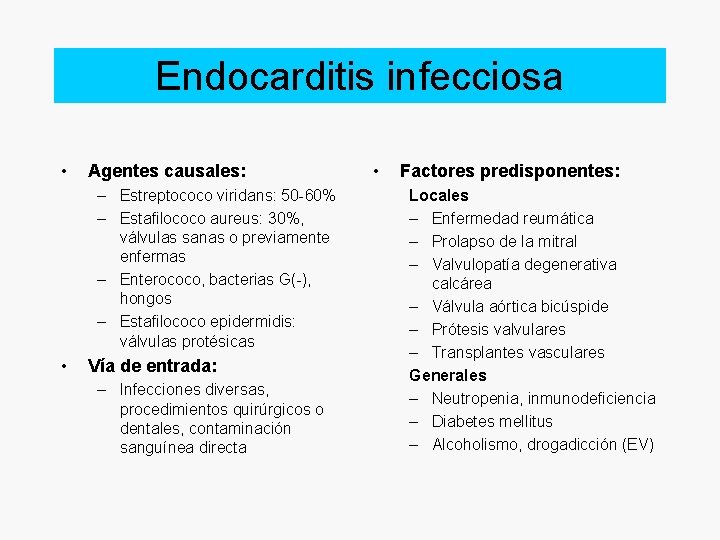 Endocarditis infecciosa

• Agentes causales:
– Estreptococo viridans: 50-60%
– Estafilococo aureus: 30%, válvulas sanas o previamente enfermas
– Enterococo, bacterias G(-), hongos
– Estafilococo epidermidis: válvulas protésicas

• Vía de entrada:
– Infecciones diversas, procedimientos quirúrgicos o dentales, contaminación sanguínea directa

• Factores predisponentes:
Locales
– Enfermedad reumática
– Prolapso de la mitral
– Valvulopatía degenerativa calcárea
– Válvula aórtica bicúspide
– Prótesis valvulares
– Transplantes vasculares
Generales
– Neutropenia, inmunodeficiencia
– Diabetes mellitus
– Alcoholismo, drogadicción (EV)